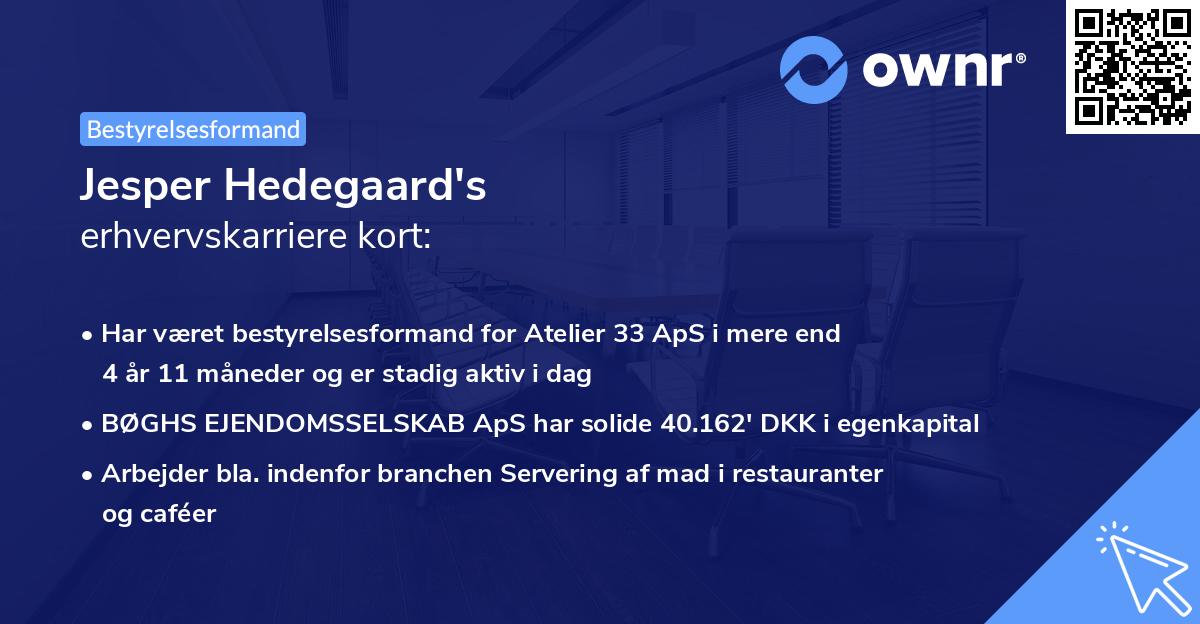 ownr®

Bestyrelsesformand

Jesper Hedegaard's
erhvervskarriere kort:

• Har været bestyrelsesformand for Atelier 33 ApS i mere end 4 år 11 måneder og er stadig aktiv i dag

• BØGHS EJENDOMSSELSKAB ApS har solide 40.162' DKK i egenkapital

• Arbejder bla. indenfor branchen Servering af mad i restauranter og caféer